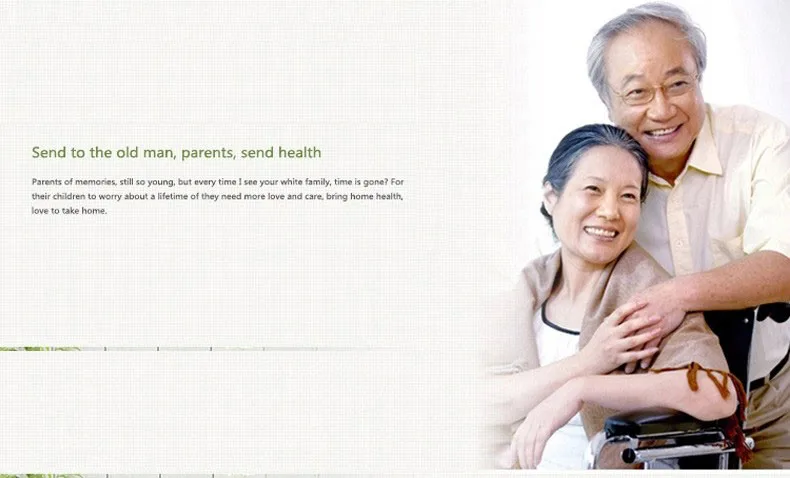 Send to the old man, parents, send health

Parents of memories, still so young, but every time I see your white family, time is gone? For their children to worry about a lifetime of they need more love and care, bring home health, love to take home.